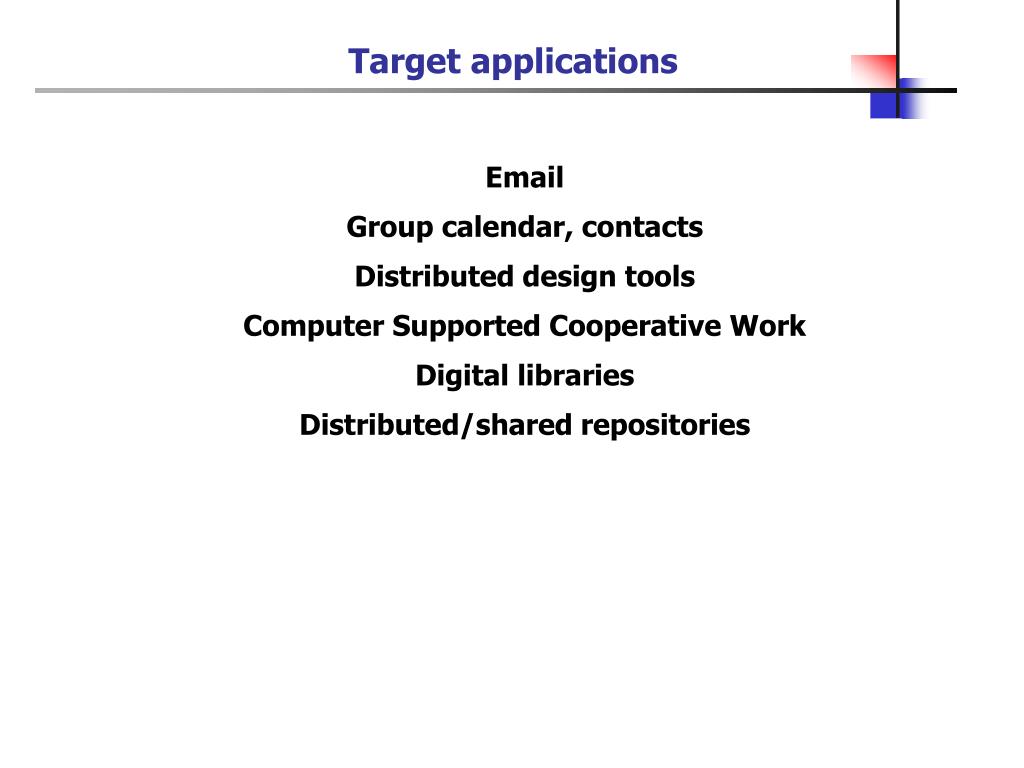 Target applications

Email

Group calendar, contacts

Distributed design tools

Computer Supported Cooperative Work

Digital libraries

Distributed/shared repositories